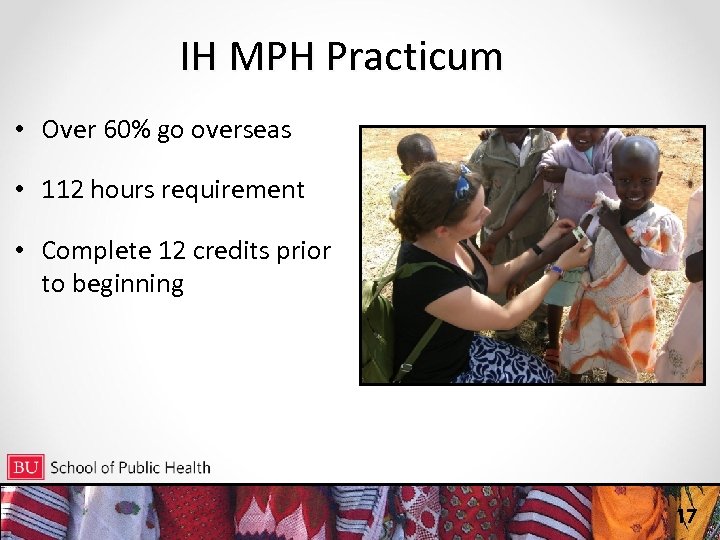 IH MPH Practicum

• Over 60% go overseas

• 112 hours requirement

• Complete 12 credits prior to beginning

BU School of Public Health

17